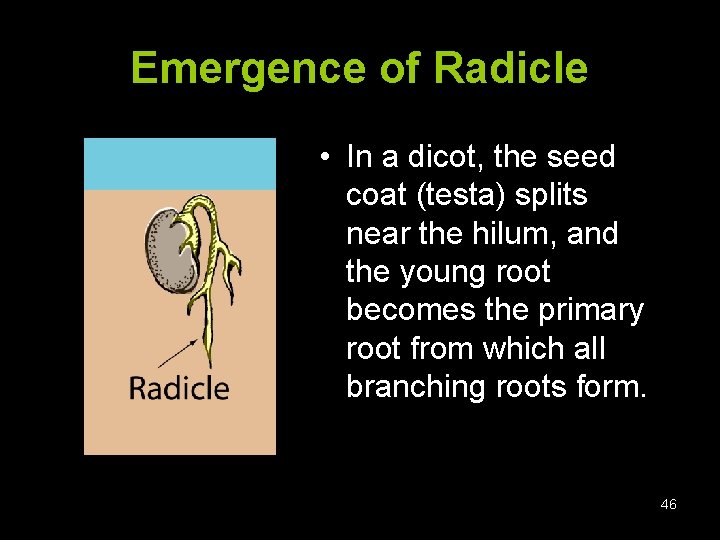 Emergence of Radicle

Radicle

• In a dicot, the seed coat (testa) splits near the hilum, and the young root becomes the primary root from which all branching roots form.

46